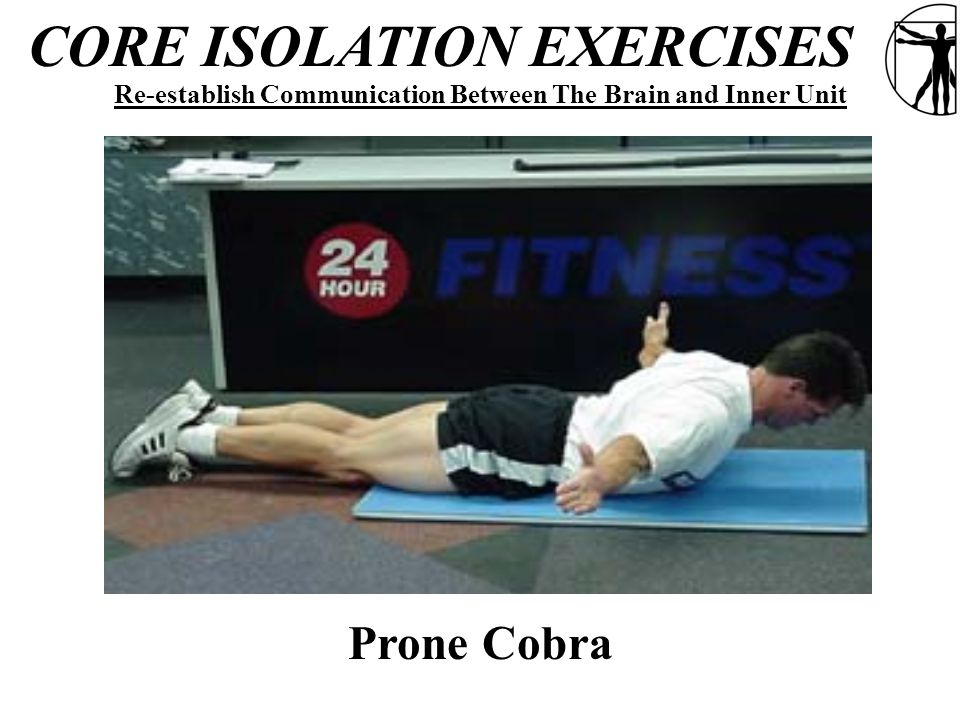 CORE ISOLATION EXERCISES

Re-establish Communication Between The Brain and Inner Unit

24 HOUR FITNESS

Prone Cobra